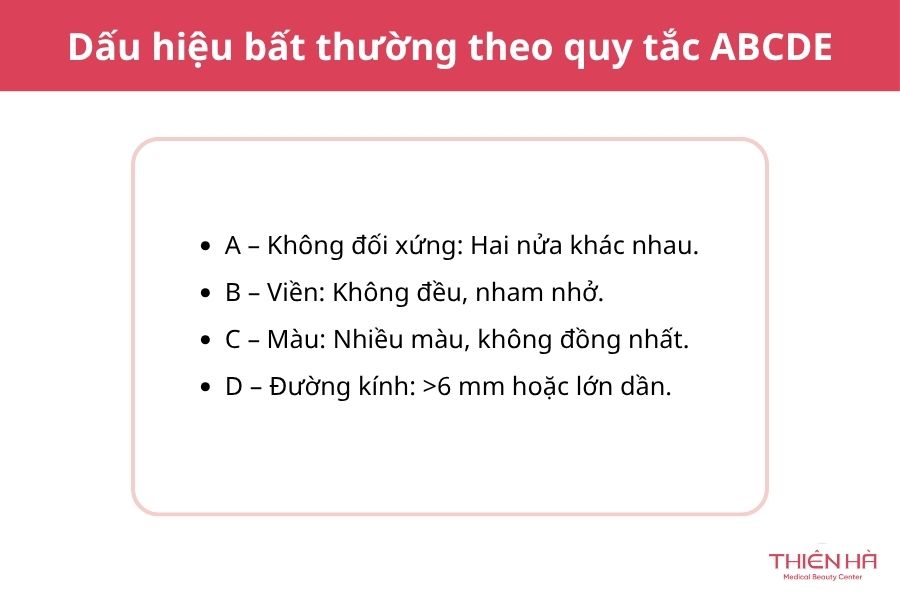 Dấu hiệu bất thường theo quy tắc ABCDE

- A – Không đối xứng: Hai nửa khác nhau.
- B – Viền: Không đều, nham nhở.
- C – Màu: Nhiều màu, không đồng nhất.
- D – Đường kính: >6 mm hoặc lớn dần.

THIÊN HÀ
Medical Beauty Center